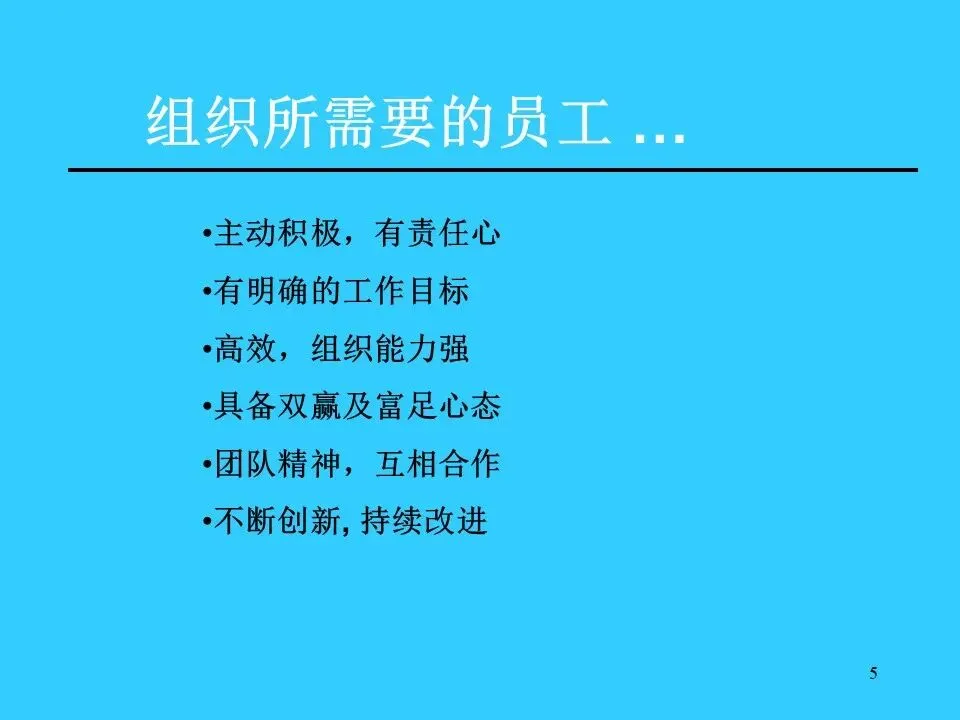 组织所需要的员工 ...

•主动积极，有责任心

•有明确的工作目标

•高效，组织能力强

•具备双赢及富足心态

•团队精神，互相合作

•不断创新, 持续改进

5